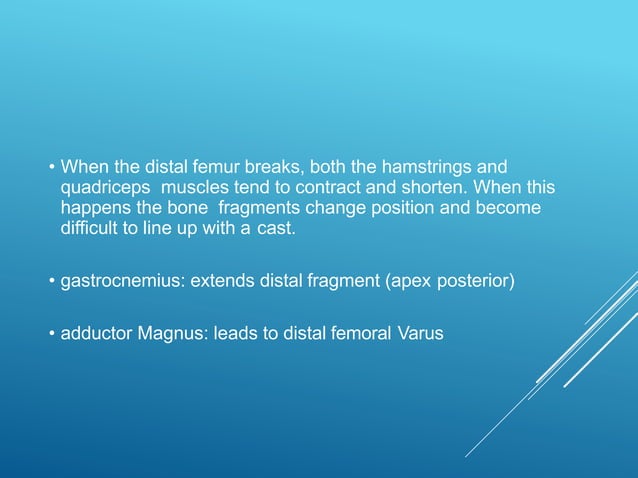 • When the distal femur breaks, both the hamstrings and quadriceps muscles tend to contract and shorten. When this happens the bone fragments change position and become difficult to line up with a cast.

• gastrocnemius: extends distal fragment (apex posterior)

• adductor Magnus: leads to distal femoral Varus